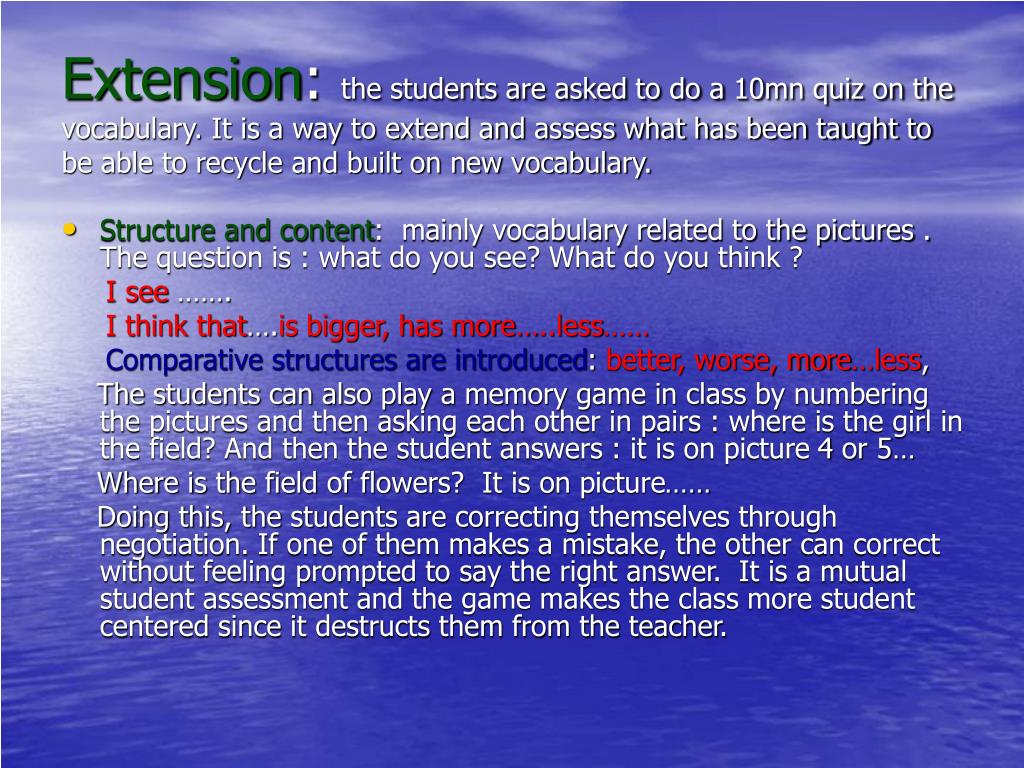 Extension: the students are asked to do a 10mn quiz on the vocabulary. It is a way to extend and assess what has been taught to be able to recycle and built on new vocabulary.

• Structure and content: mainly vocabulary related to the pictures . The question is : what do you see? What do you think ?

I see …….

I think that….is bigger, has more…..less……

Comparative structures are introduced: better, worse, more…less,

The students can also play a memory game in class by numbering the pictures and then asking each other in pairs : where is the girl in the field? And then the student answers : it is on picture 4 or 5…

Where is the field of flowers? It is on picture……

Doing this, the students are correcting themselves through negotiation. If one of them makes a mistake, the other can correct without feeling prompted to say the right answer. It is a mutual student assessment and the game makes the class more student centered since it destructs them from the teacher.